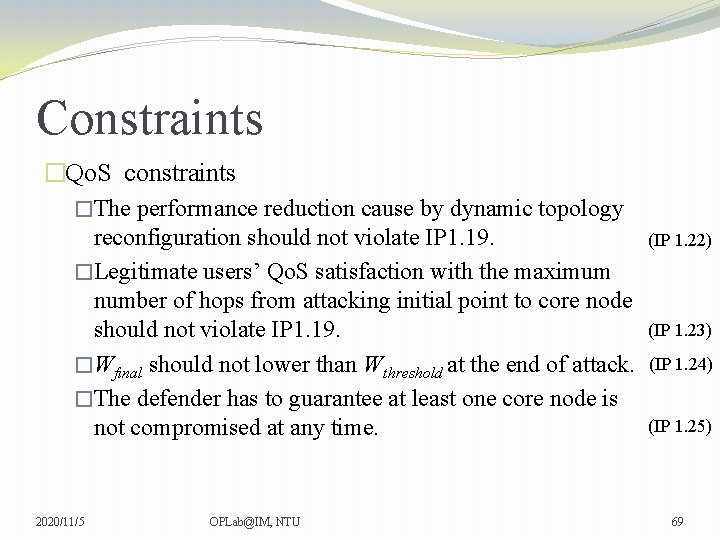 Constraints

□QoS constraints

□The performance reduction cause by dynamic topology reconfiguration should not violate IP1.19. (IP 1.22)

□Legitimate users' QoS satisfaction with the maximum number of hops from attacking initial point to core node should not violate IP1.19. (IP 1.23)

□$W_{final}$ should not lower than $W_{threshold}$ at the end of attack. (IP 1.24)

□The defender has to guarantee at least one core node is not compromised at any time. (IP 1.25)

2020/11/5

OPLab@IM, NTU

69